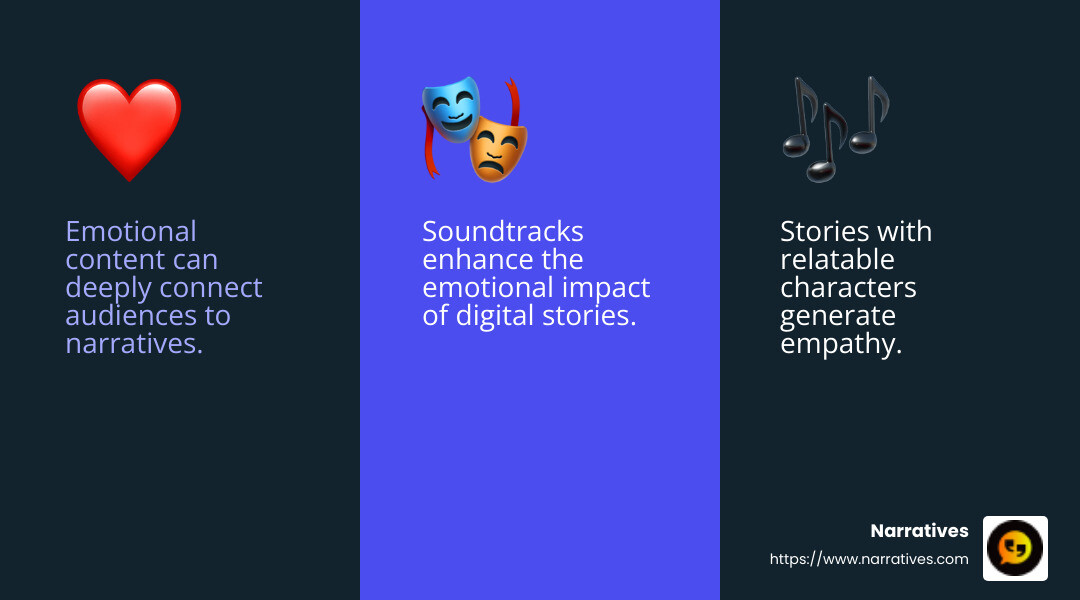 Emotional content can deeply connect audiences to narratives.

Soundtracks enhance the emotional impact of digital stories.

Stories with relatable characters generate empathy.

Narratives
https://www.narratives.com